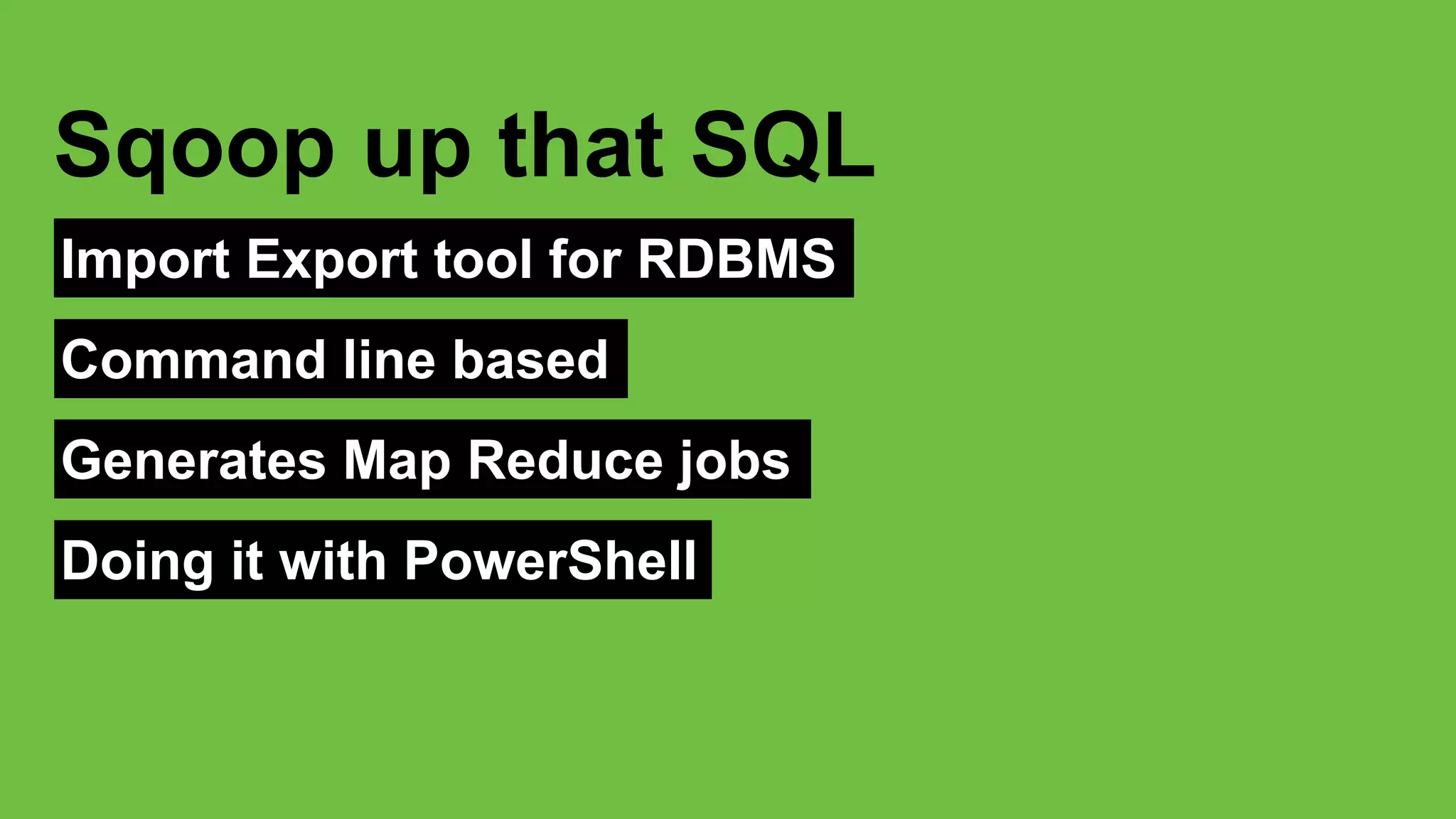 Sqoop up that SQL

Import Export tool for RDBMS

Command line based

Generates Map Reduce jobs

Doing it with PowerShell